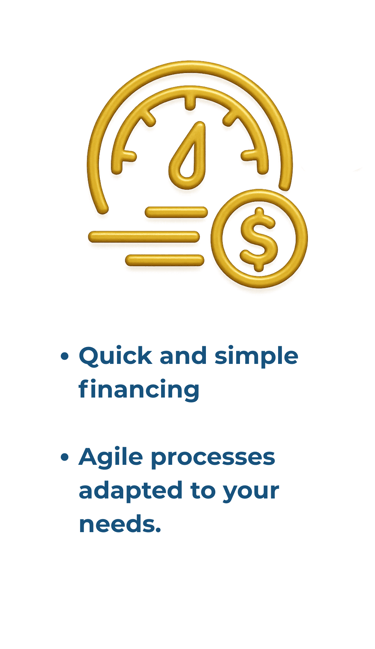 $

• Quick and simple financing

• Agile processes adapted to your needs.